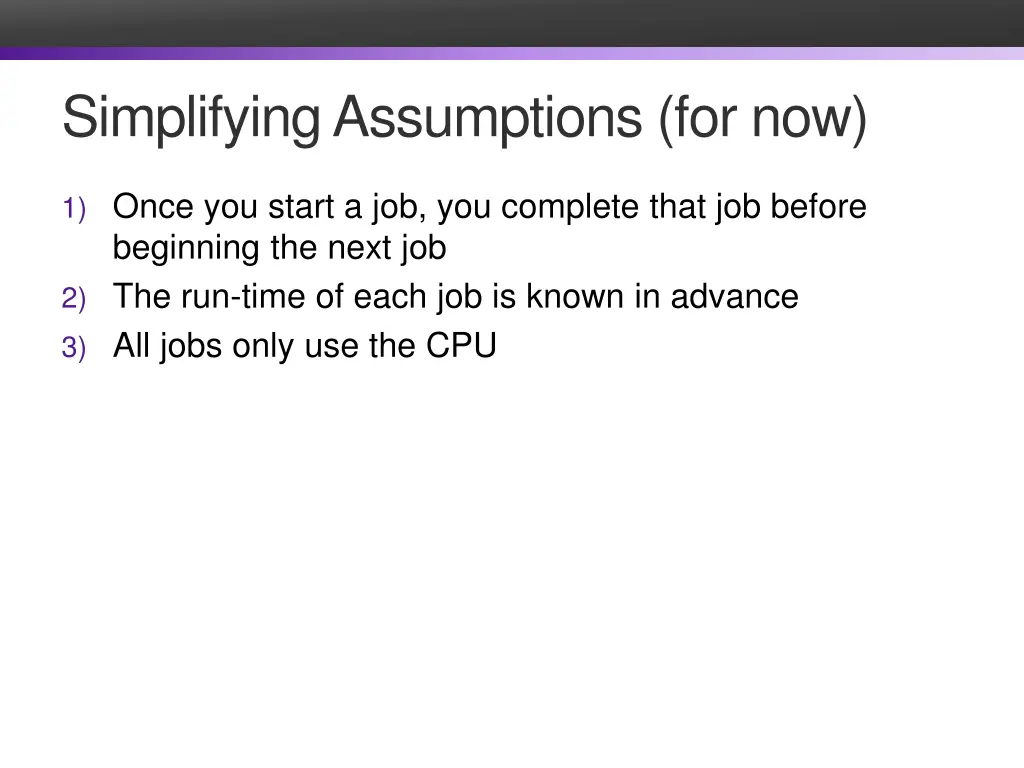 Simplifying Assumptions (for now)

1) Once you start a job, you complete that job before beginning the next job
2) The run-time of each job is known in advance
3) All jobs only use the CPU